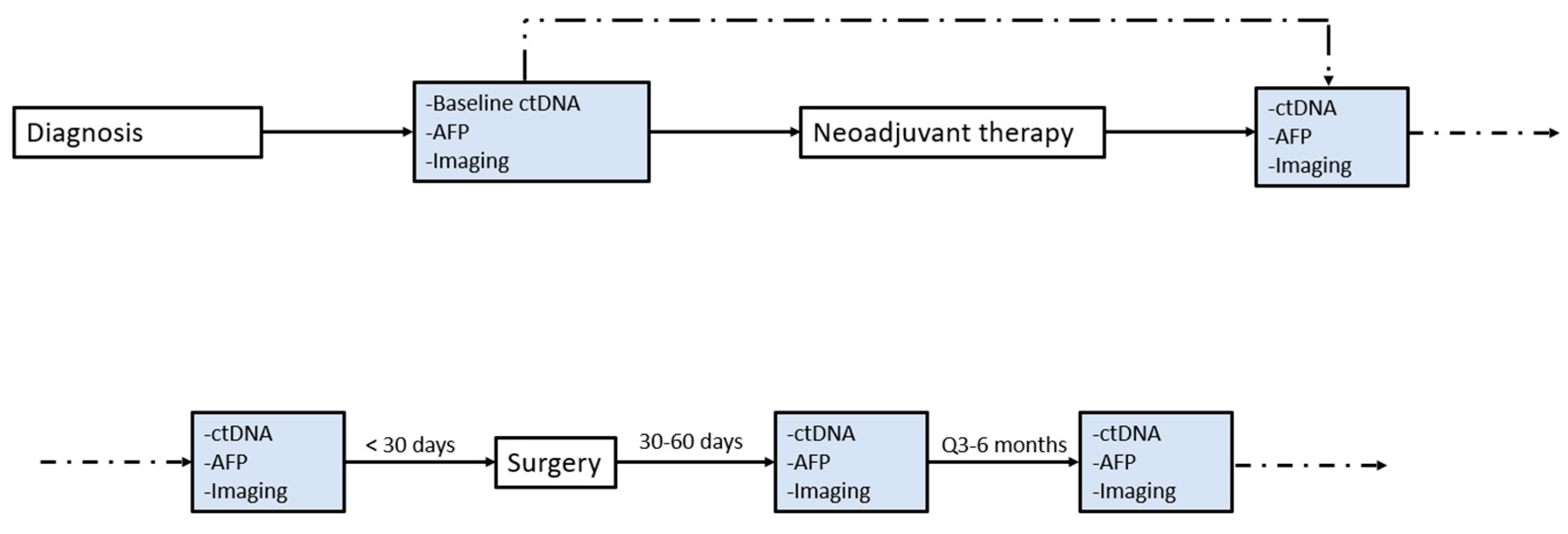 Diagnosis

-Baseline ctDNA
-AFP
-Imaging

Neoadjuvant therapy

-ctDNA
-AFP
-Imaging

-ctDNA
-AFP
-Imaging

< 30 days

Surgery

30-60 days

-ctDNA
-AFP
-Imaging

Q3-6 months

-ctDNA
-AFP
-Imaging